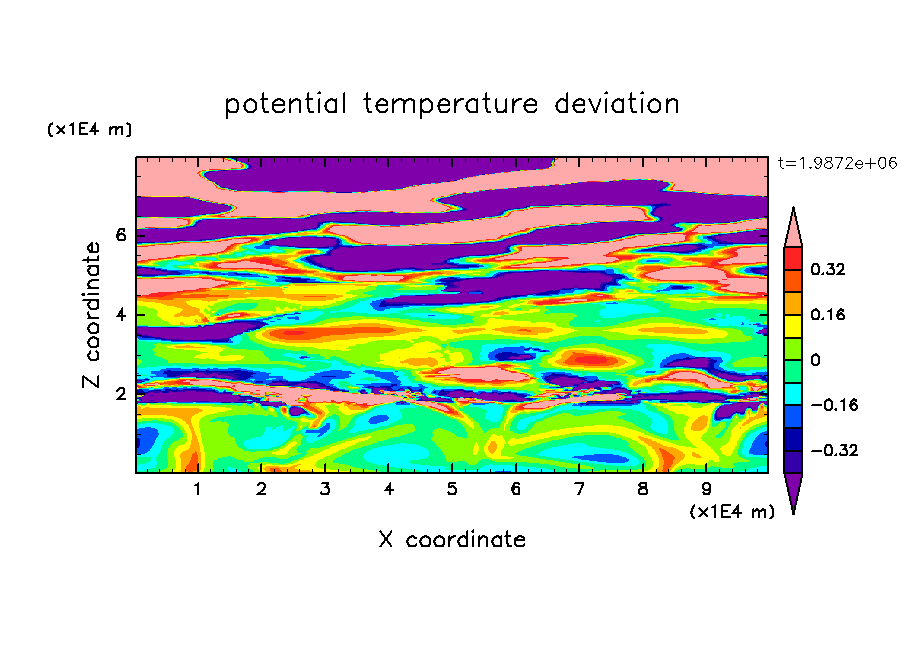 potential temperature deviation

(x1E4 m)

t=1.9872e+06

Z coordinate

6
4
2

0.32
0.16
0
−0.16
−0.32

1 2 3 4 5 6 7 8 9

(x1E4 m)

X coordinate